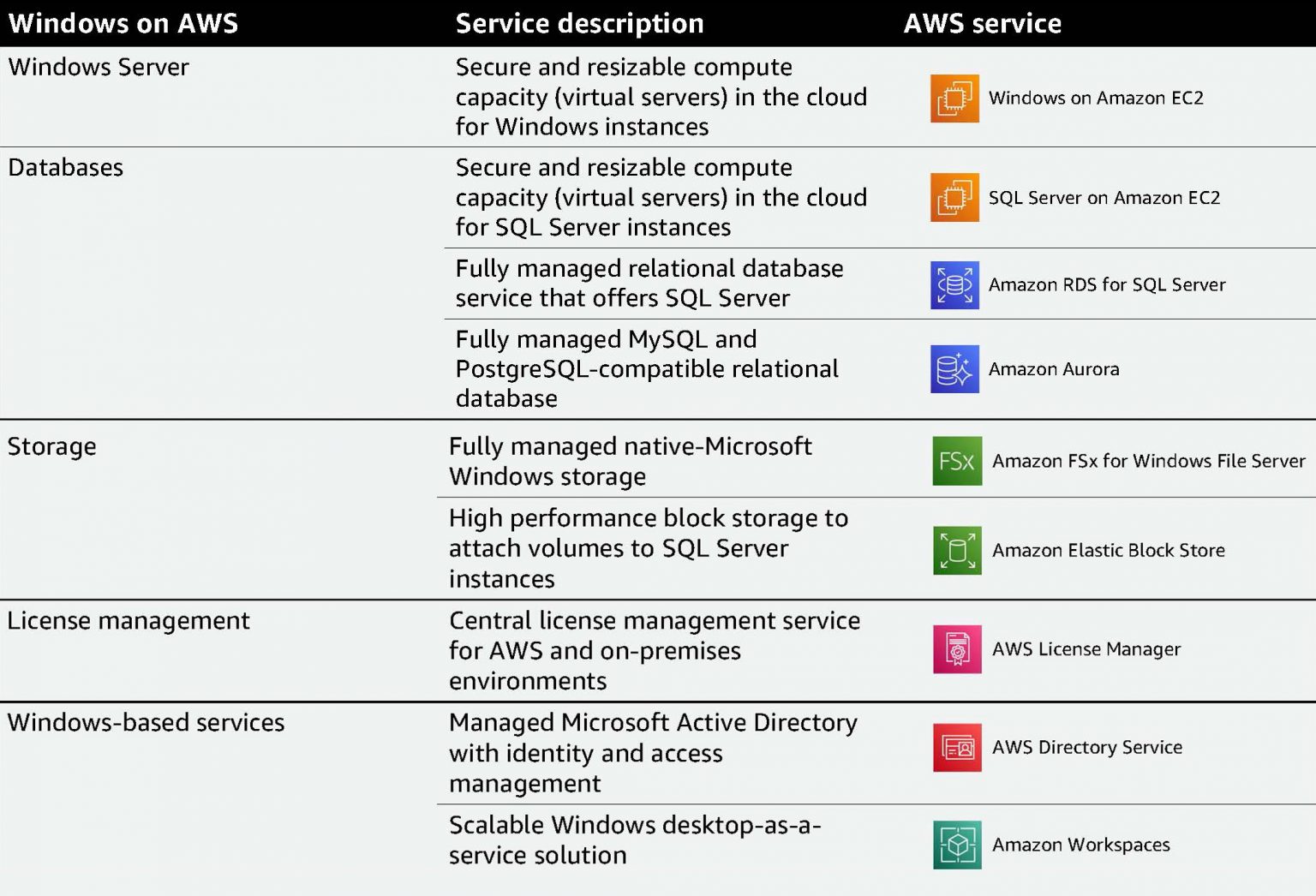 | Windows on AWS | Service description | AWS service |
|---|---|---|
| Windows Server | Secure and resizable compute capacity (virtual servers) in the cloud for Windows instances | Windows on Amazon EC2 |
| Databases | Secure and resizable compute capacity (virtual servers) in the cloud for SQL Server instances | SQL Server on Amazon EC2 |
| | Fully managed relational database service that offers SQL Server | Amazon RDS for SQL Server |
| | Fully managed MySQL and PostgreSQL-compatible relational database | Amazon Aurora |
| Storage | Fully managed native-Microsoft Windows storage | FSx Amazon FSx for Windows File Server |
| | High performance block storage to attach volumes to SQL Server instances | Amazon Elastic Block Store |
| License management | Central license management service for AWS and on-premises environments | AWS License Manager |
| Windows-based services | Managed Microsoft Active Directory with identity and access management | AWS Directory Service |
| | Scalable Windows desktop-as-a-service solution | Amazon Workspaces |